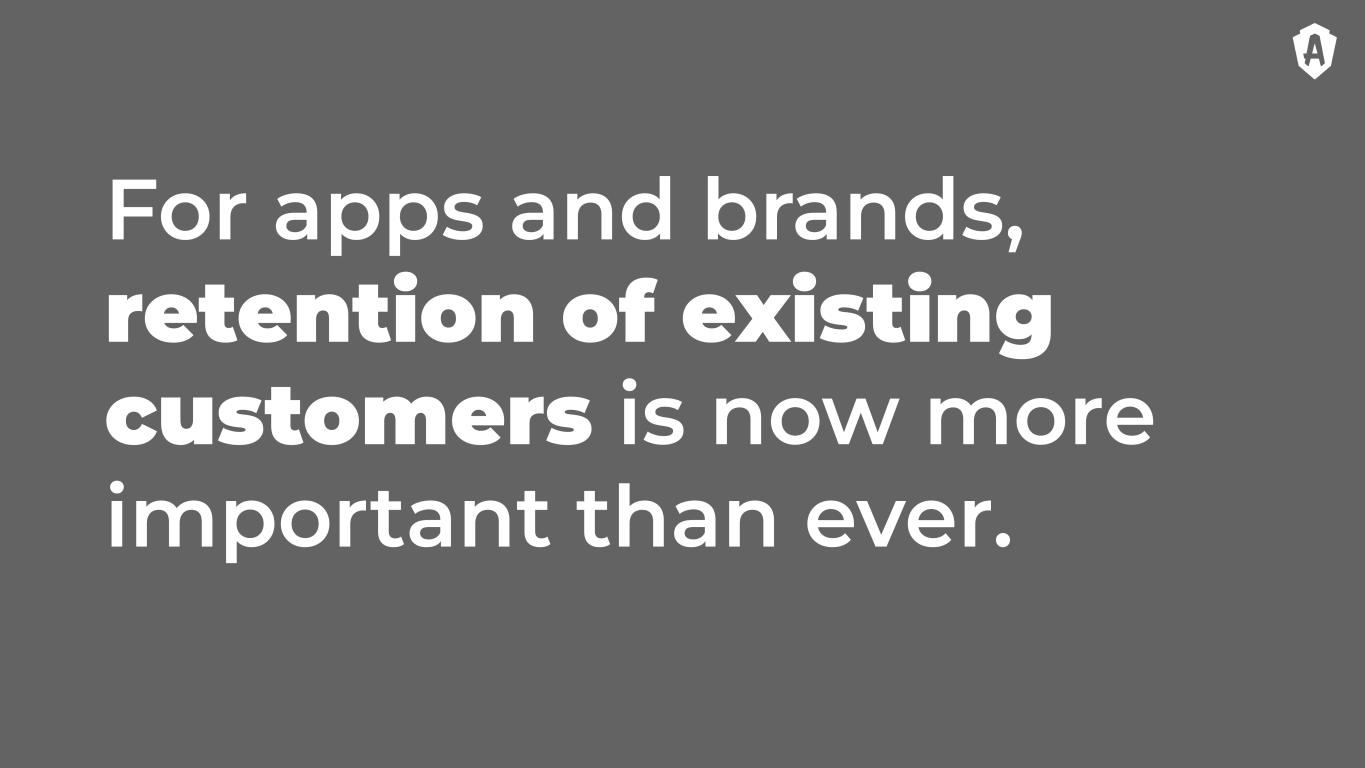 A

For apps and brands, retention of existing customers is now more important than ever.